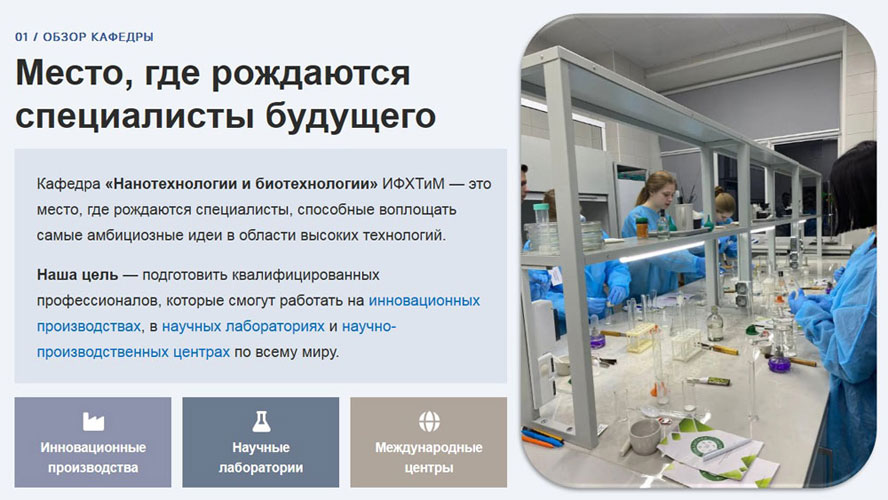 01 / ОБЗОР КАФЕДРЫ

Место, где рождаются специалисты будущего

Кафедра «Нанотехнологии и биотехнологии» ИФХТиМ — это место, где рождаются специалисты, способные воплощать самые амбициозные идеи в области высоких технологий.

Наша цель — подготовить квалифицированных профессионалов, которые смогут работать на инновационных производствах, в научных лабораториях и научно-производственных центрах по всему миру.

Инновационные производства

Научные лаборатории

Международные центры